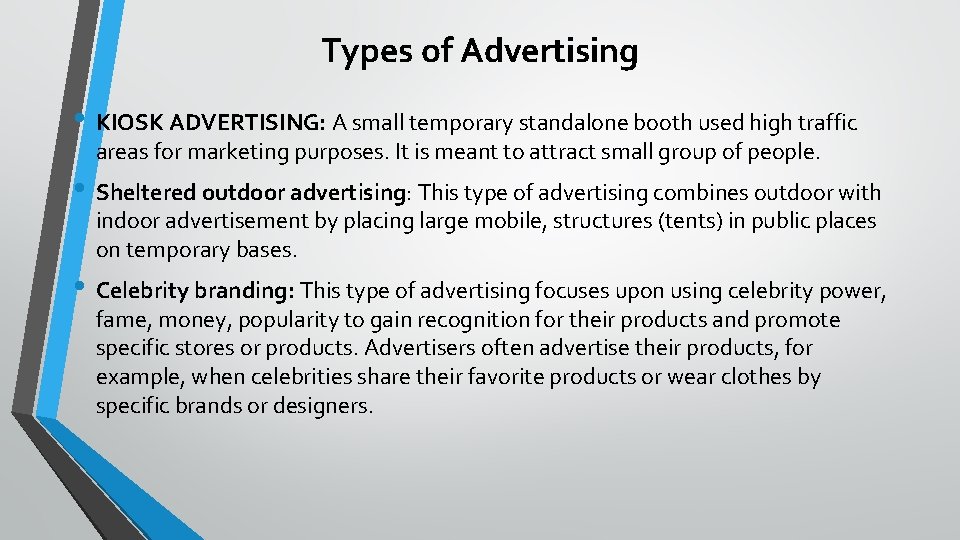 Types of Advertising

• KIOSK ADVERTISING: A small temporary standalone booth used high traffic areas for marketing purposes. It is meant to attract small group of people.

• Sheltered outdoor advertising: This type of advertising combines outdoor with indoor advertisement by placing large mobile, structures (tents) in public places on temporary bases.

• Celebrity branding: This type of advertising focuses upon using celebrity power, fame, money, popularity to gain recognition for their products and promote specific stores or products. Advertisers often advertise their products, for example, when celebrities share their favorite products or wear clothes by specific brands or designers.